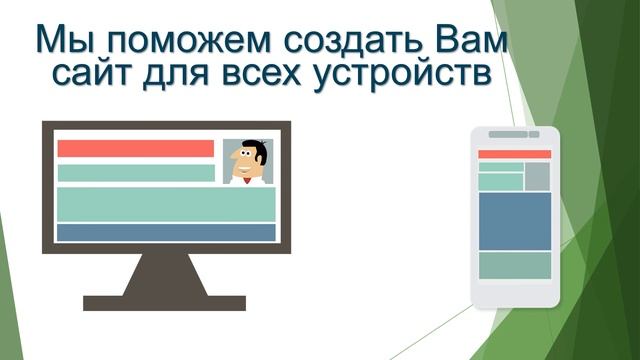 Мы поможем создать Вам сайт для всех устройств